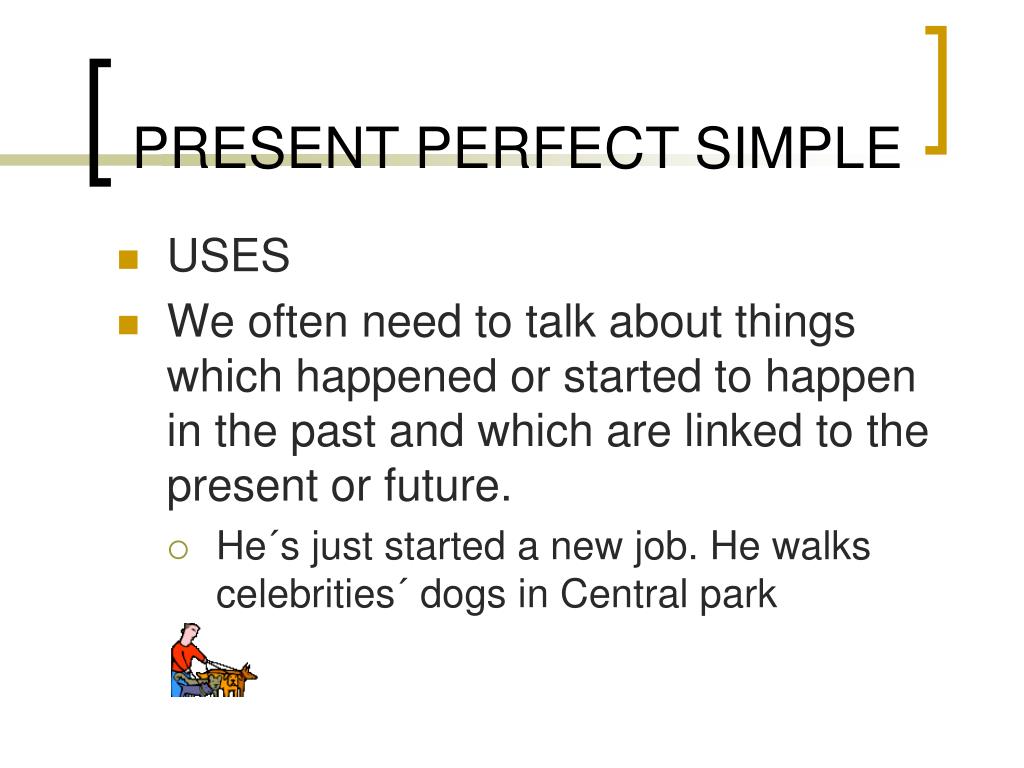 PRESENT PERFECT SIMPLE

USES

We often need to talk about things which happened or started to happen in the past and which are linked to the present or future.

He´s just started a new job. He walks celebrities´ dogs in Central park